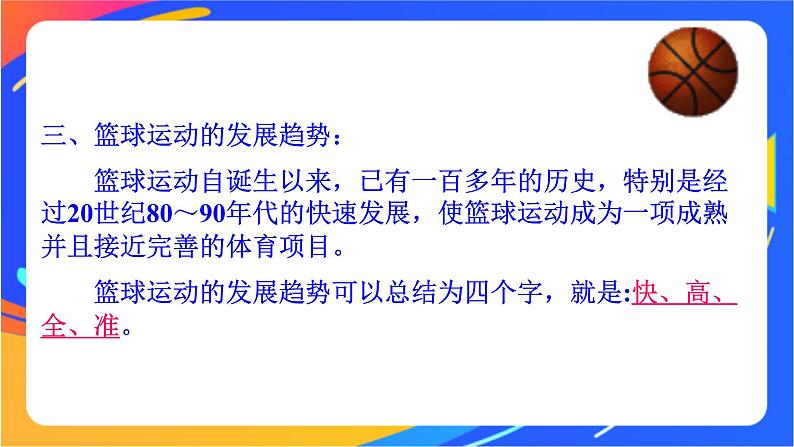 三、篮球运动的发展趋势：

篮球运动自诞生以来，已有一百多年的历史，特别是经过20世纪80～90年代的快速发展，使篮球运动成为一项成熟并且接近完善的体育项目。

篮球运动的发展趋势可以总结为四个字，就是:快、高、全、准。